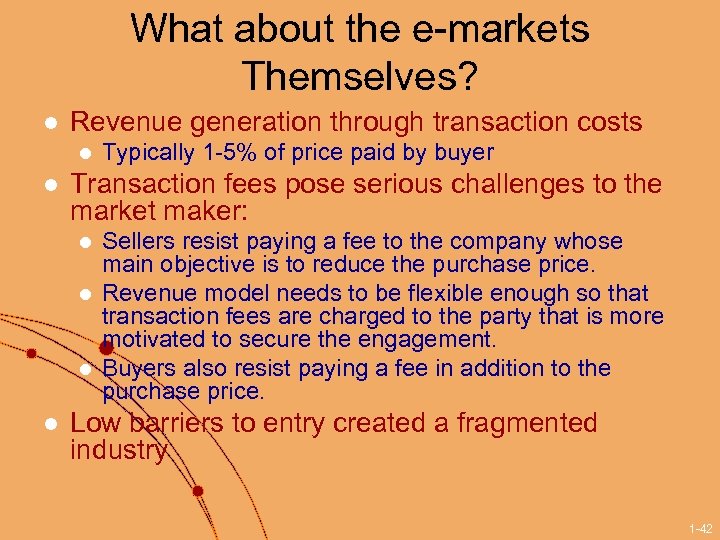 What about the e-markets Themselves?

- Revenue generation through transaction costs
  - Typically 1-5% of price paid by buyer
- Transaction fees pose serious challenges to the market maker:
  - Sellers resist paying a fee to the company whose main objective is to reduce the purchase price.
  - Revenue model needs to be flexible enough so that transaction fees are charged to the party that is more motivated to secure the engagement.
  - Buyers also resist paying a fee in addition to the purchase price.
- Low barriers to entry created a fragmented industry

1-42